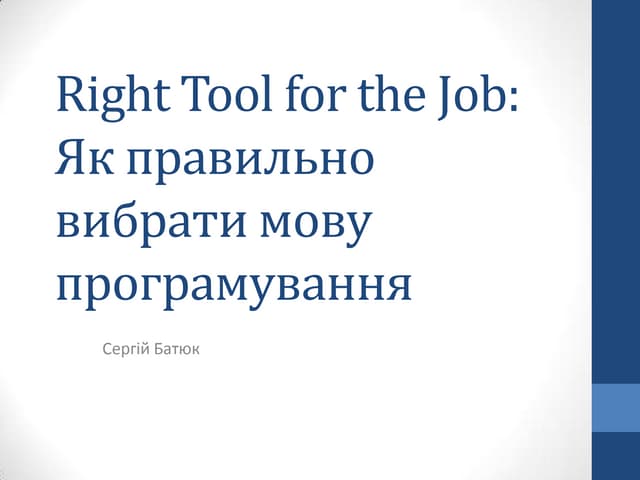 Right Tool for the Job: Як правильно вибрати мову програмування

Сергій Батюк